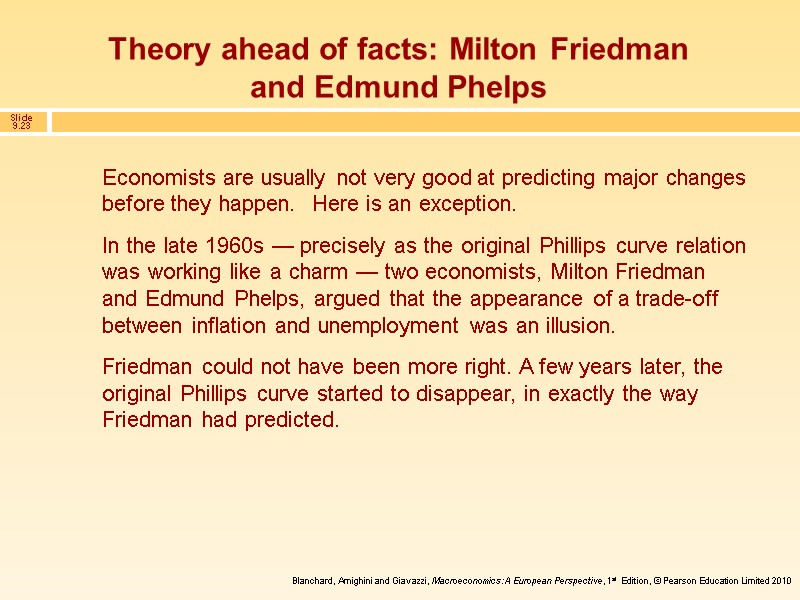 Theory ahead of facts: Milton Friedman and Edmund Phelps

Slide 9.23

Economists are usually not very good at predicting major changes before they happen. Here is an exception.

In the late 1960s — precisely as the original Phillips curve relation was working like a charm — two economists, Milton Friedman and Edmund Phelps, argued that the appearance of a trade-off between inflation and unemployment was an illusion.

Friedman could not have been more right. A few years later, the original Phillips curve started to disappear, in exactly the way Friedman had predicted.

Blanchard, Amighini and Giavazzi, Macroeconomics: A European Perspective, 1st Edition, © Pearson Education Limited 2010